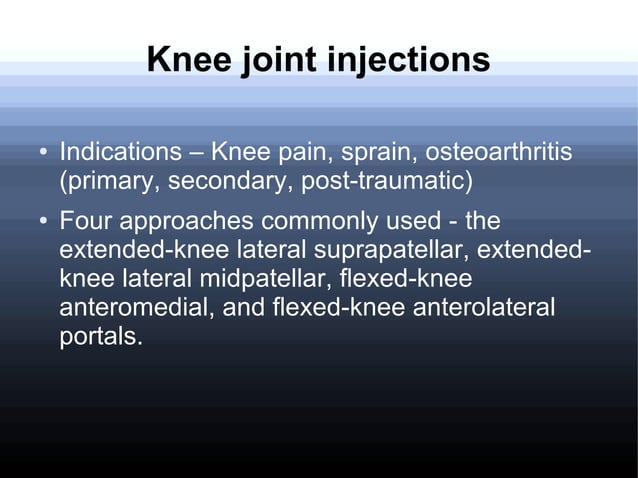 Knee joint injections

• Indications – Knee pain, sprain, osteoarthritis (primary, secondary, post-traumatic)

• Four approaches commonly used - the extended-knee lateral suprapatellar, extended-knee lateral midpatellar, flexed-knee anteromedial, and flexed-knee anterolateral portals.